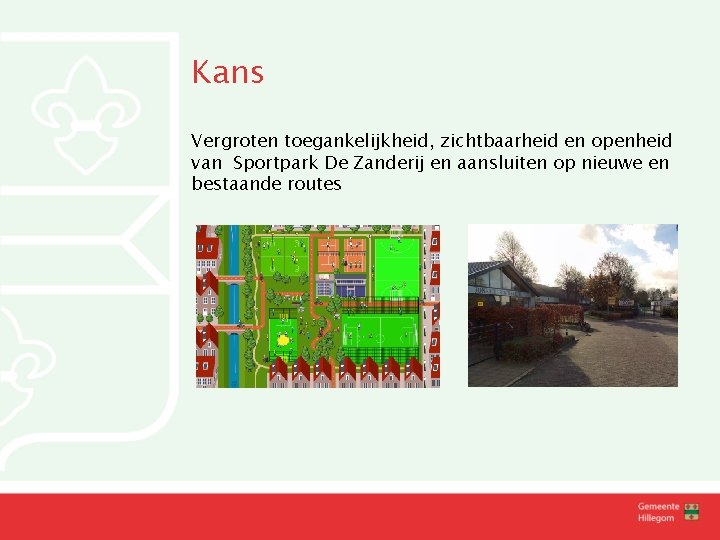 Kans

Vergroten toegankelijkheid, zichtbaarheid en openheid van  Sportpark De Zanderij en aansluiten op nieuwe en bestaande routes

Gemeente
Hillegom